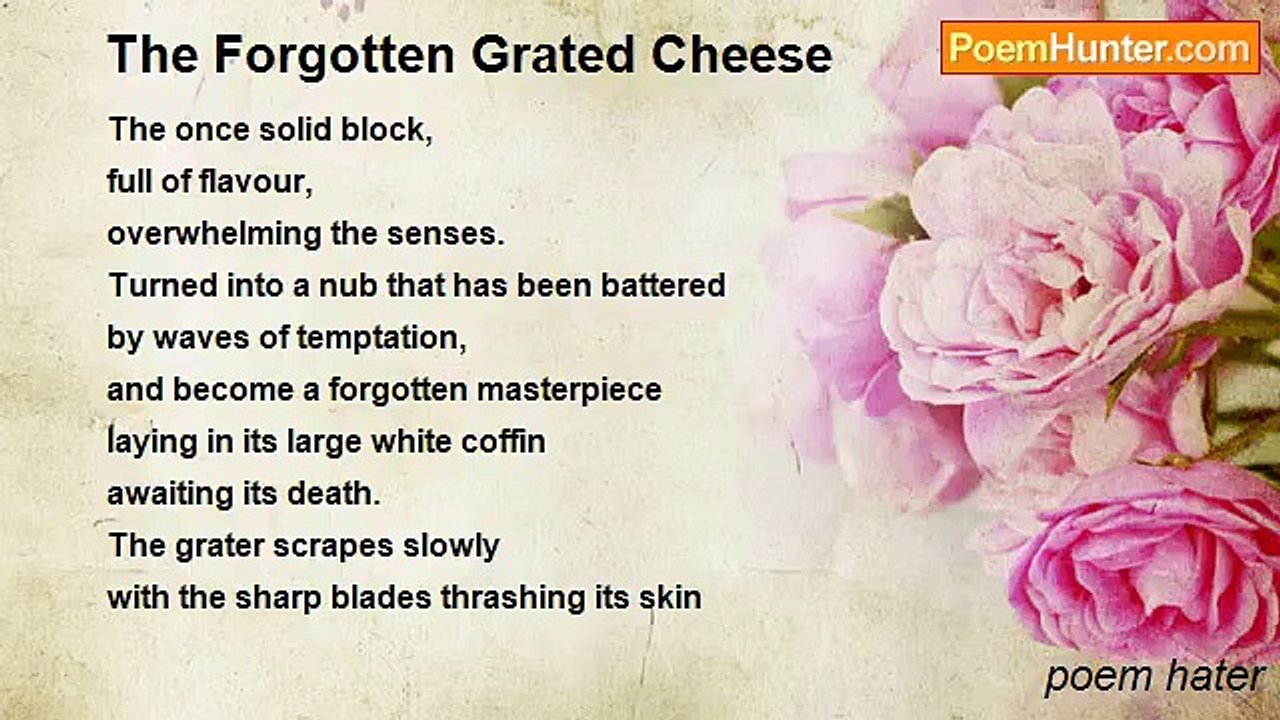 The Forgotten Grated Cheese

PoemHunter.com

The once solid block,
full of flavour,
overwhelming the senses.
Turned into a nub that has been battered
by waves of temptation,
and become a forgotten masterpiece
laying in its large white coffin
awaiting its death.
The grater scrapes slowly
with the sharp blades thrashing its skin

poem hater